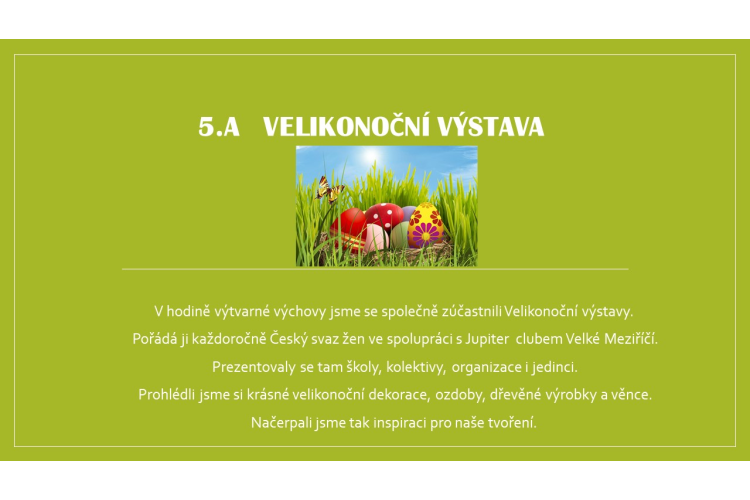 5.A VELIKONOČNÍ VÝSTAVA

V hodině výtvarné výchovy jsme se společně zúčastnili Velikonoční výstavy.
Pořádá ji každoročně Český svaz žen ve spolupráci s Jupiter clubem Velké Meziříčí.
Prezentovaly se tam školy, kolektivy, organizace i jedinci.
Prohlédli jsme si krásné velikonoční dekorace, ozdoby, dřevěné výrobky a věnce.
Načerpali jsme tak inspiraci pro naše tvoření.